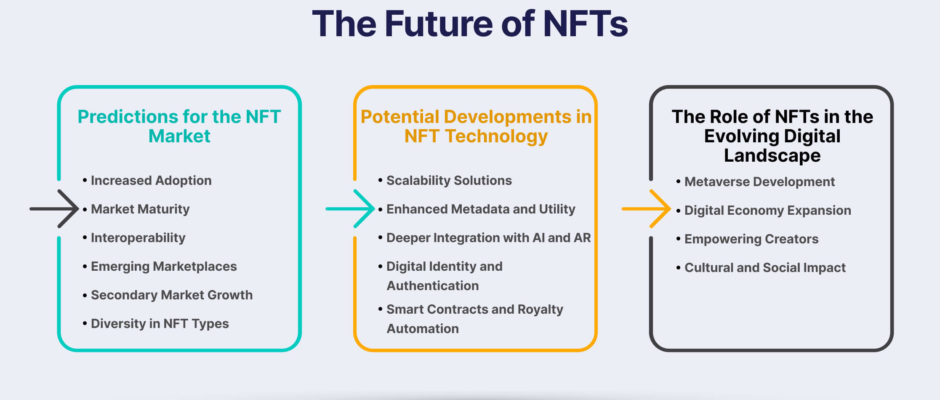 The Future of NFTs

Predictions for the NFT Market

• Increased Adoption
• Market Maturity
• Interoperability
• Emerging Marketplaces
• Secondary Market Growth
• Diversity in NFT Types

Potential Developments in NFT Technology

• Scalability Solutions
• Enhanced Metadata and Utility
• Deeper Integration with AI and AR
• Digital Identity and Authentication
• Smart Contracts and Royalty Automation

The Role of NFTs in the Evolving Digital Landscape

• Metaverse Development
• Digital Economy Expansion
• Empowering Creators
• Cultural and Social Impact